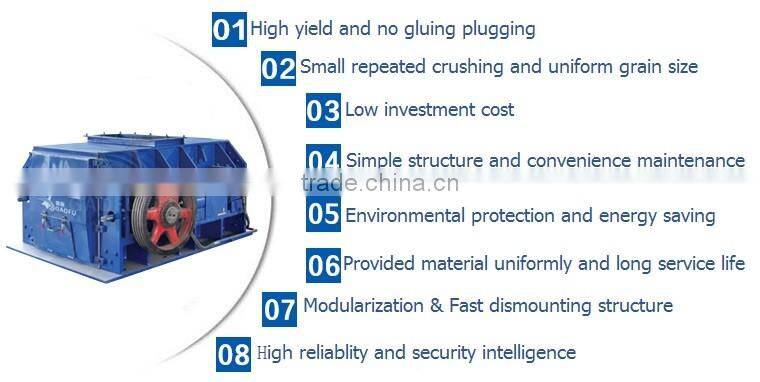 01 High yield and no gluing plugging

02 Small repeated crushing and uniform grain size

03 Low investment cost

04 Simple structure and convenience maintenance

trade.china.cn

05 Environmental protection and energy saving

06 Provided material uniformly and long service life

07 Modularization & Fast dismounting structure

08 High reliablity and security intelligence

GAOFU